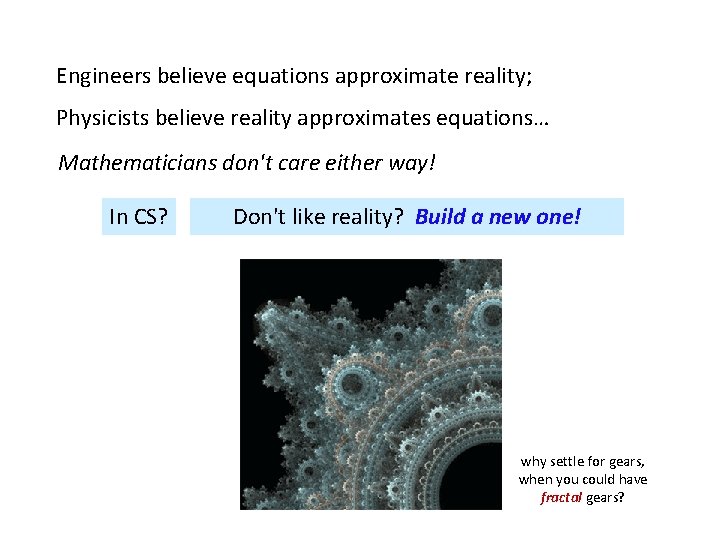 Engineers believe equations approximate reality;

Physicists believe reality approximates equations...

Mathematicians don't care either way!

In CS?

Don't like reality? Build a new one!

why settle for gears,
when you could have
fractal gears?